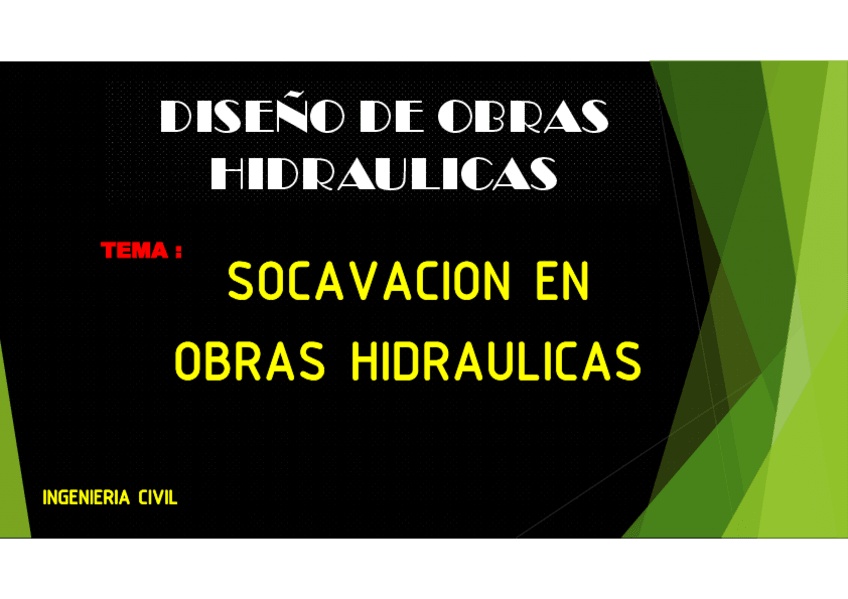 DISEÑO DE OBRAS HIDRAULICAS

TEMA :

SOCAVACION EN OBRAS HIDRAULICAS

INGENIERIA CIVIL